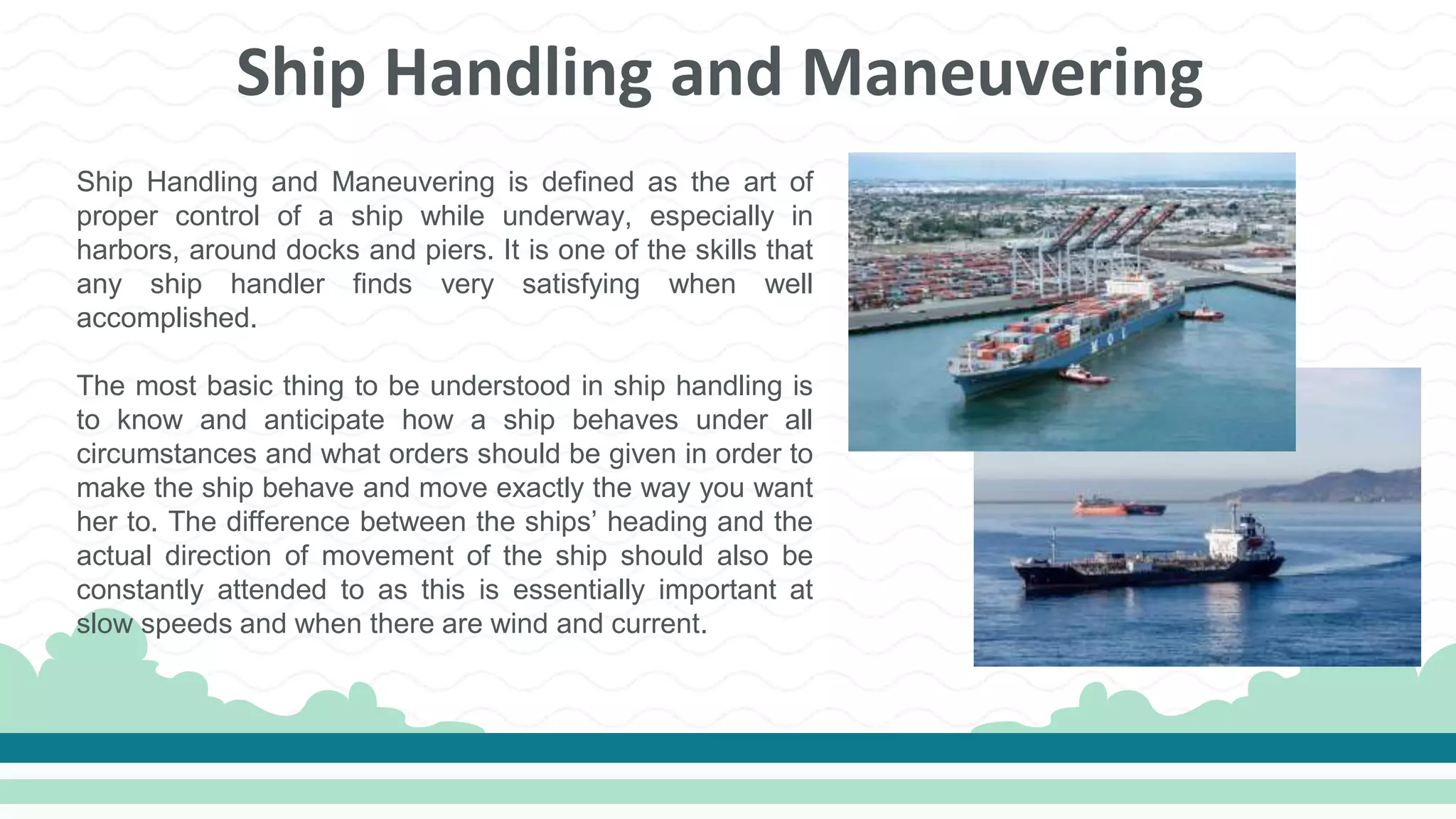 Ship Handling and Maneuvering

Ship Handling and Maneuvering is defined as the art of proper control of a ship while underway, especially in harbors, around docks and piers. It is one of the skills that any ship handler finds very satisfying when well accomplished.

The most basic thing to be understood in ship handling is to know and anticipate how a ship behaves under all circumstances and what orders should be given in order to make the ship behave and move exactly the way you want her to. The difference between the ships' heading and the actual direction of movement of the ship should also be constantly attended to as this is essentially important at slow speeds and when there are wind and current.

MOL